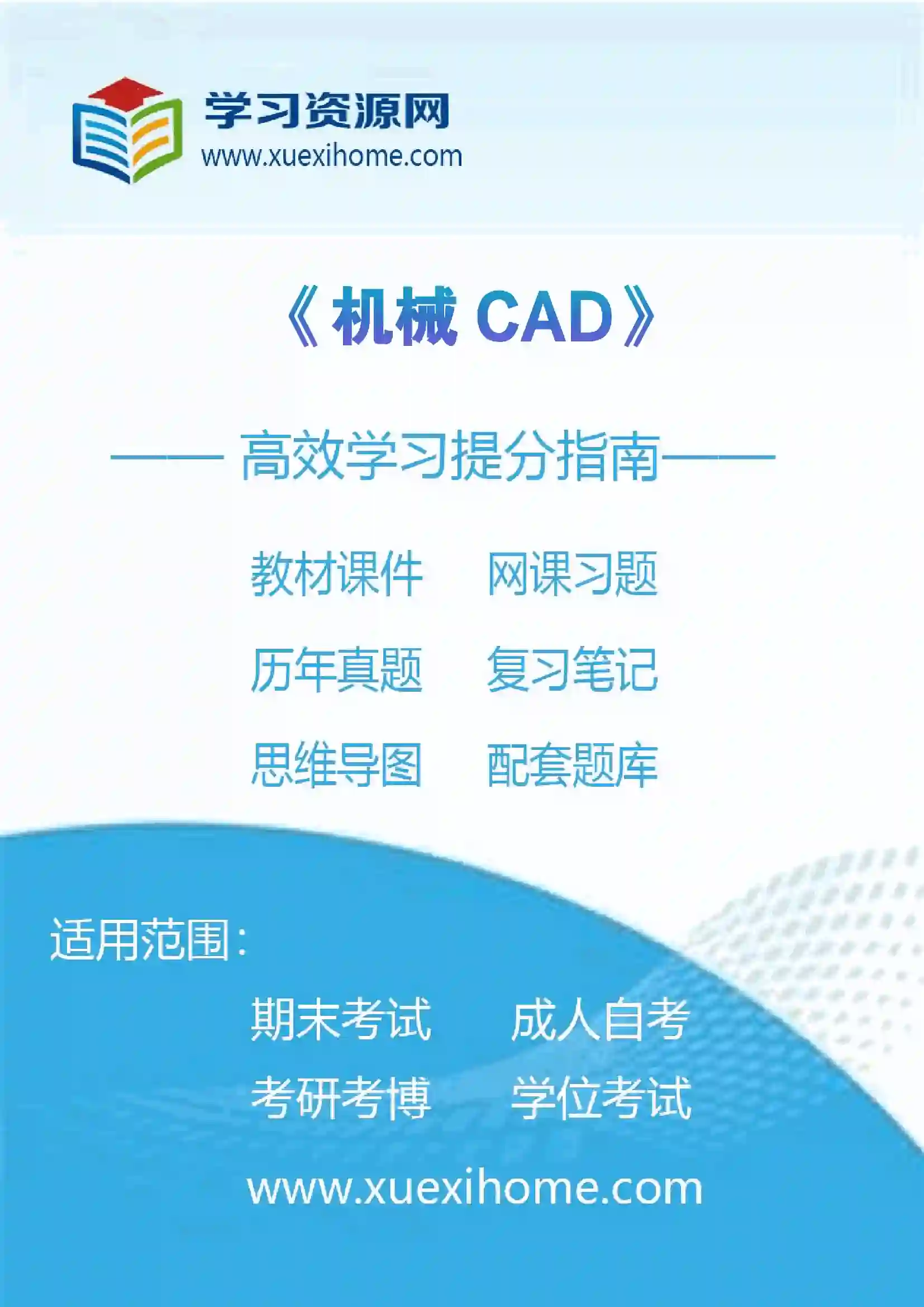 学习资源网
www.xuexihome.com

《机械 CAD》

—— 高效学习提分指南——

教材课件 网课习题

历年真题 复习笔记

思维导图 配套题库

适用范围：

期末考试 成人自考

考研考博 学位考试

www.xuexihome.com